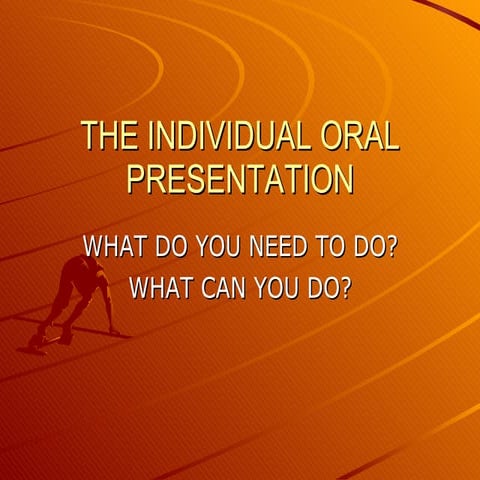 THE INDIVIDUAL ORAL PRESENTATION

WHAT DO YOU NEED TO DO?
WHAT CAN YOU DO?